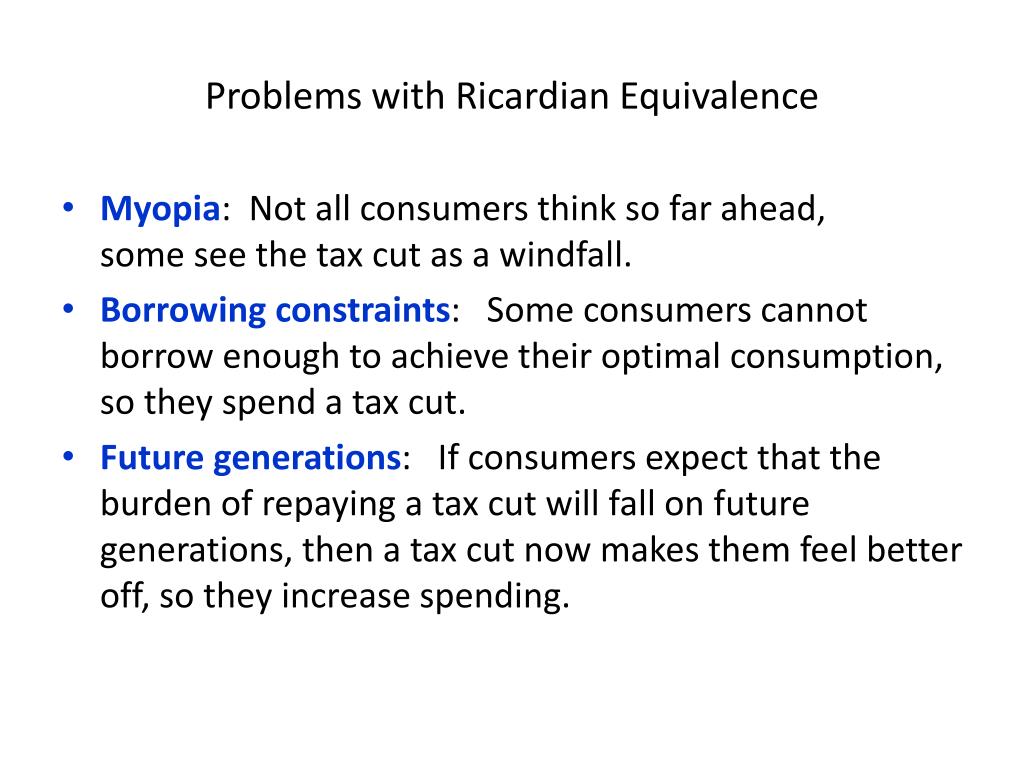 Problems with Ricardian Equivalence

• Myopia: Not all consumers think so far ahead, some see the tax cut as a windfall.
• Borrowing constraints: Some consumers cannot borrow enough to achieve their optimal consumption, so they spend a tax cut.
• Future generations: If consumers expect that the burden of repaying a tax cut will fall on future generations, then a tax cut now makes them feel better off, so they increase spending.